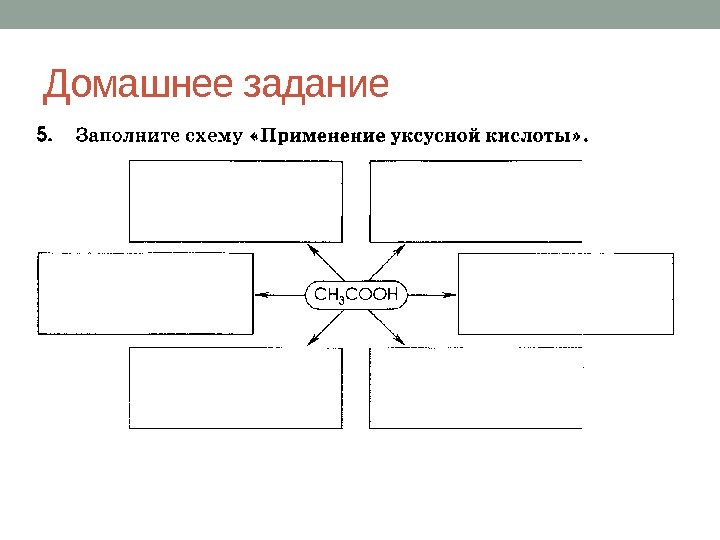 Домашнее задание

5. Заполните схему «Применение уксусной кислоты».

$CH_3COOH$